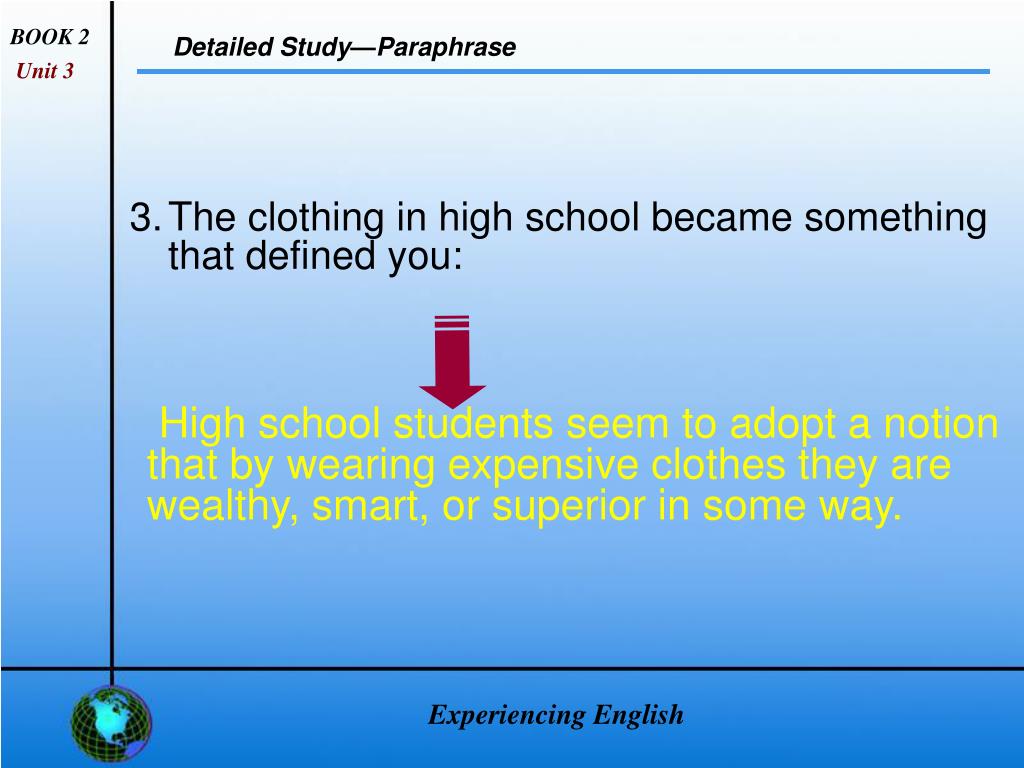 BOOK 2
Unit 3

Detailed Study—Paraphrase

3. The clothing in high school became something that defined you:

High school students seem to adopt a notion that by wearing expensive clothes they are wealthy, smart, or superior in some way.

Experiencing English